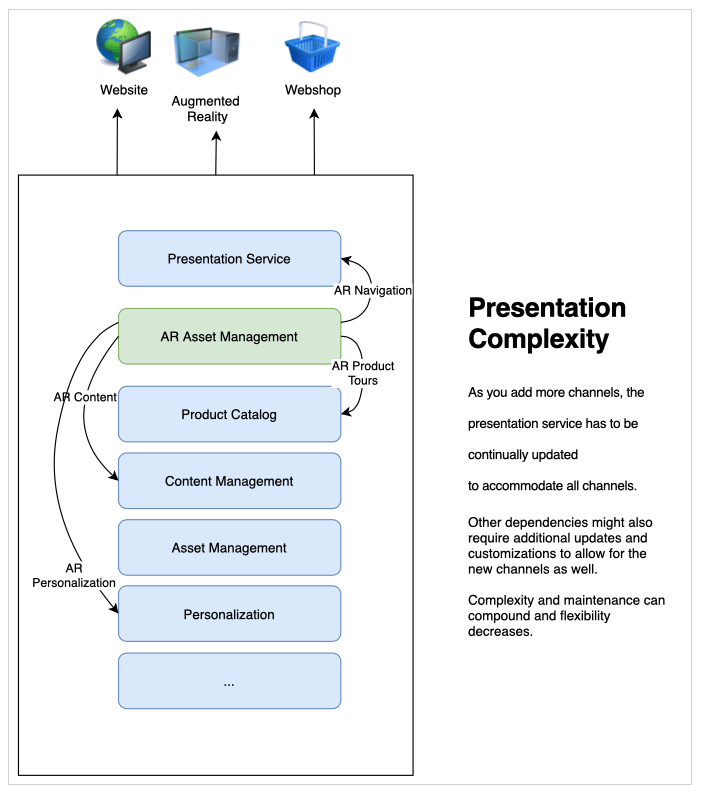 Website

Augmented Reality

Webshop

Presentation Service

AR Navigation

AR Asset Management

AR Product Tours

AR Content

Product Catalog

Content Management

Asset Management

AR Personalization

Personalization

...

Presentation Complexity

As you add more channels, the

presentation service has to be

continually updated

to accommodate all channels.

Other dependencies might also require additional updates and customizations to allow for the new channels as well.

Complexity and maintenance can compound and flexibility decreases.